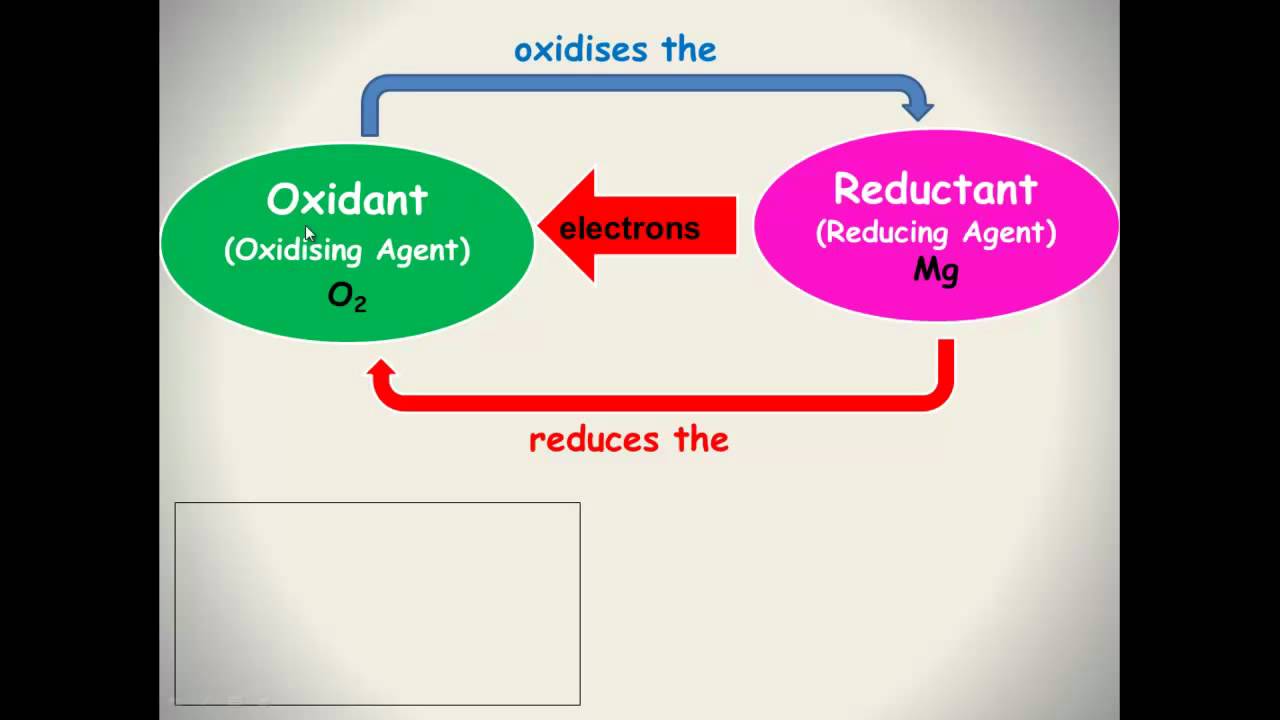 oxidises the

Oxidant
(Oxidising Agent)
$O_2$

electrons

Reductant
(Reducing Agent)
Mg

reduces the